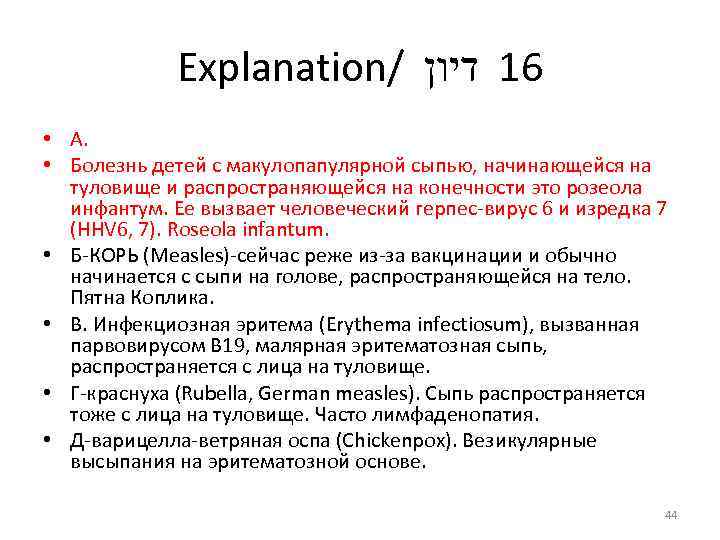 Explanation/ דיון 16

• А.
• Болезнь детей с макулопапулярной сыпью, начинающейся на туловище и распространяющейся на конечности это розеола инфантум. Ее вызвает человеческий герпес-вирус 6 и изредка 7 (HHV6, 7). Roseola infantum.
• Б-КОРЬ (Measles)-сейчас реже из-за вакцинации и обычно начинается с сыпи на голове, распространяющейся на тело. Пятна Коплика.
• В. Инфекциозная эритема (Erythema infectiosum), вызванная парвовирусом В19, малярная эритематозная сыпь, распространяется с лица на туловище.
• Г-краснуха (Rubella, German measles). Сыпь распространяется тоже с лица на туловище. Часто лимфаденопатия.
• Д-варицелла-ветряная оспа (Chickenpox). Везикулярные высыпания на эритематозной основе.

44